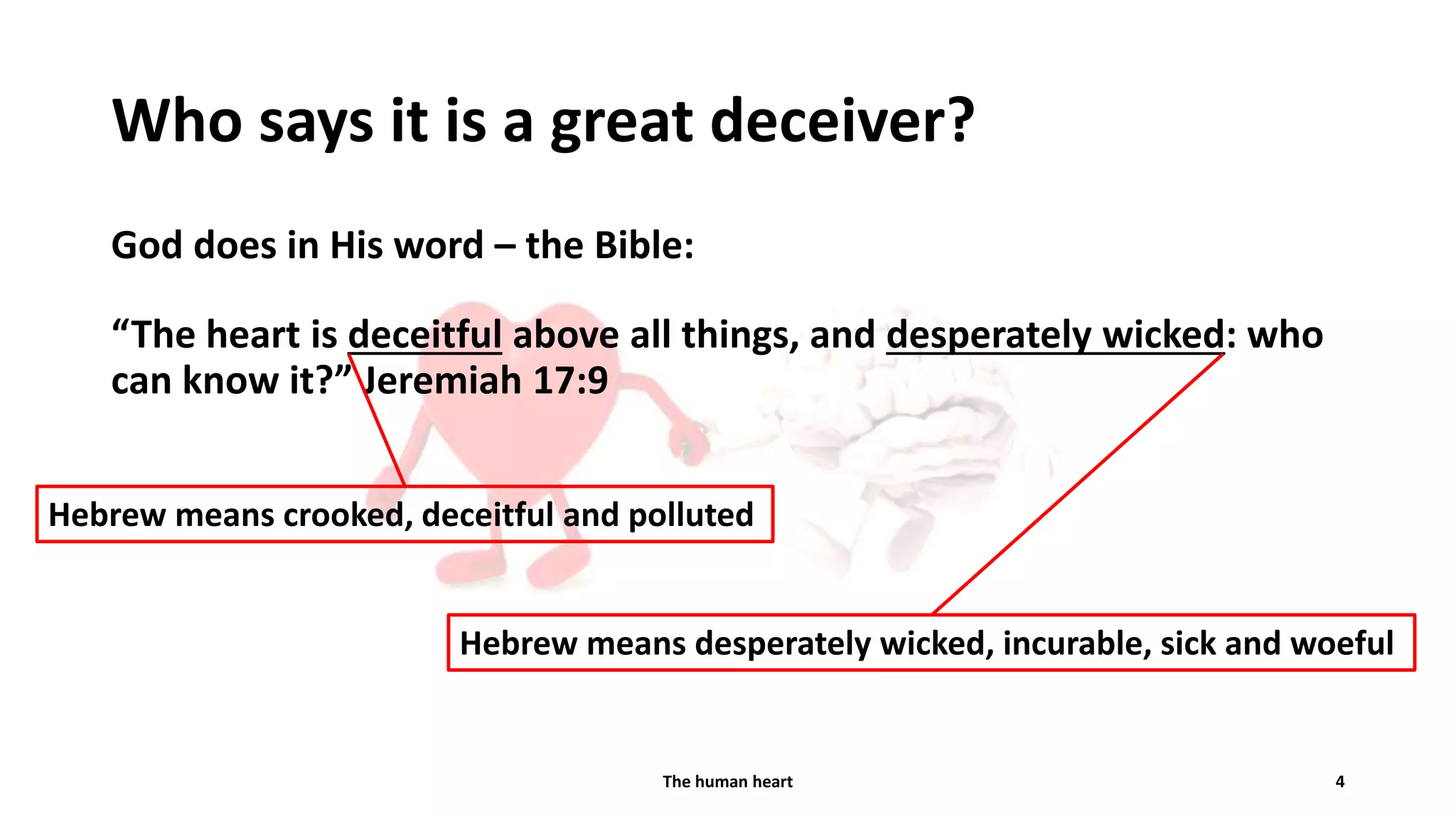 Who says it is a great deceiver?

God does in His word – the Bible:

“The heart is deceitful above all things, and desperately wicked: who can know it?” Jeremiah 17:9

Hebrew means crooked, deceitful and polluted

Hebrew means desperately wicked, incurable, sick and woeful

The human heart

4